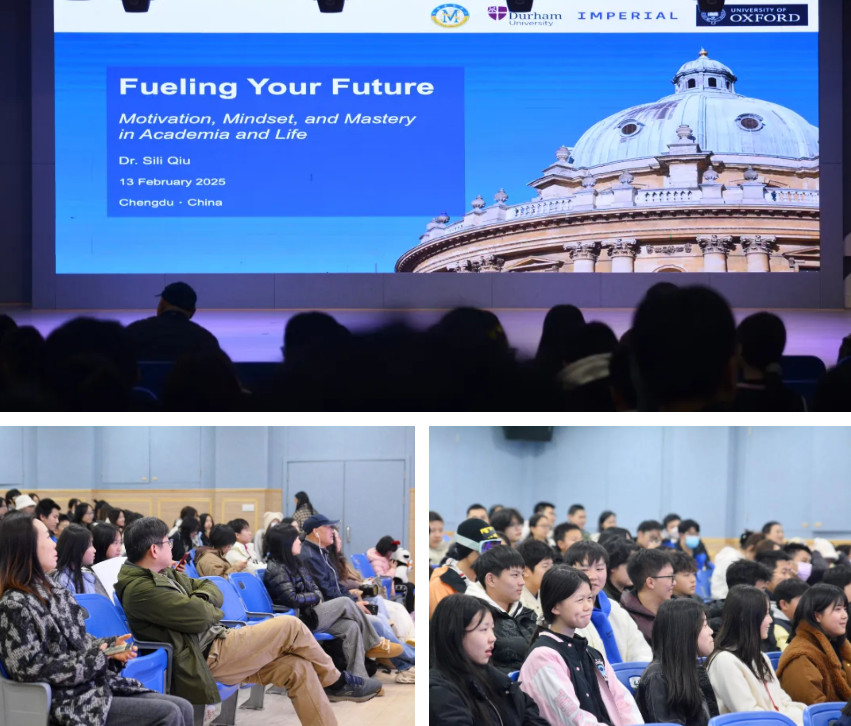 M

Durham University

IMPERIAL

UNIVERSITY OF OXFORD

Fueling Your Future

Motivation, Mindset, and Mastery in Academia and Life

Dr. Sili Qiu

13 February 2025

Chengdu · China